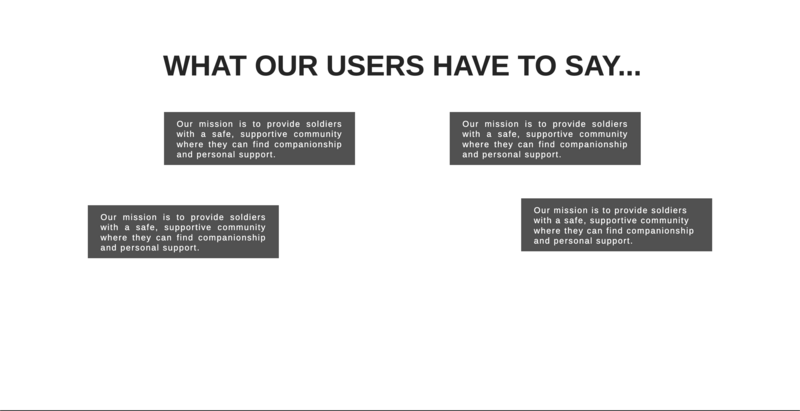 WHAT OUR USERS HAVE TO SAY...

Our mission is to provide soldiers with a safe, supportive community where they can find companionship and personal support.

Our mission is to provide soldiers with a safe, supportive community where they can find companionship and personal support.

Our mission is to provide soldiers with a safe, supportive community where they can find companionship and personal support.

Our mission is to provide soldiers with a safe, supportive community where they can find companionship and personal support.